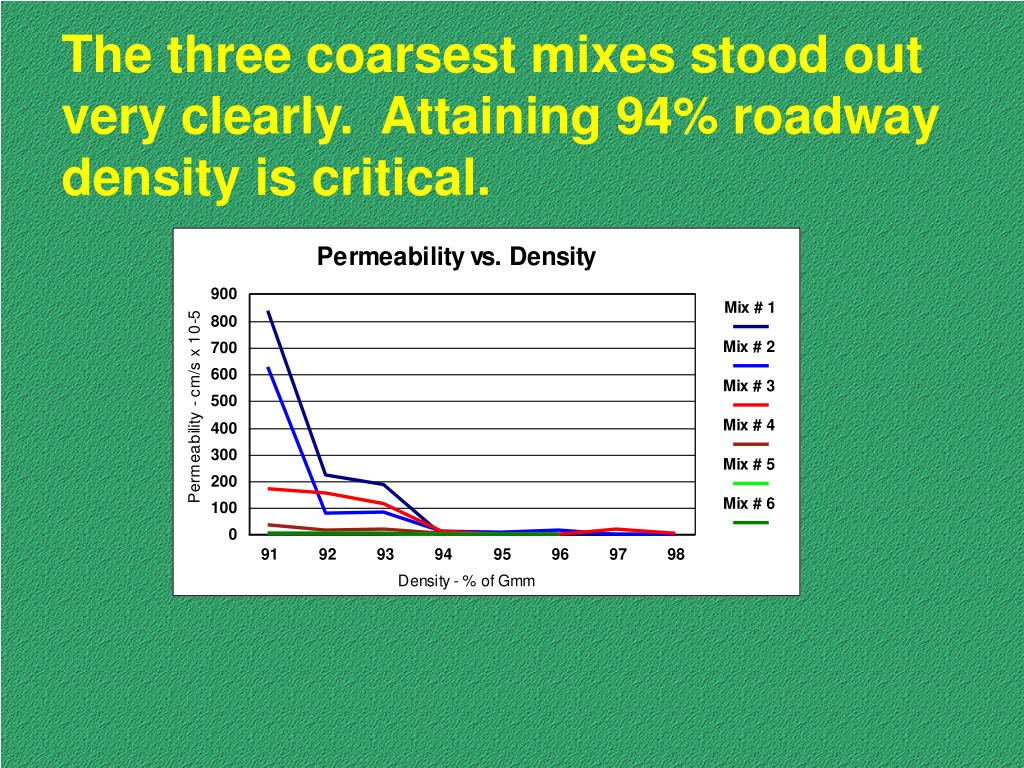 The three coarsest mixes stood out very clearly. Attaining 94% roadway density is critical.

Permeability vs. Density

Permeability - cm/s x 10-5

900
800
700
600
500
400
300
200
100
0

91 92 93 94 95 96 97 98

Density - % of Gmm

Mix # 1
Mix # 2
Mix # 3
Mix # 4
Mix # 5
Mix # 6